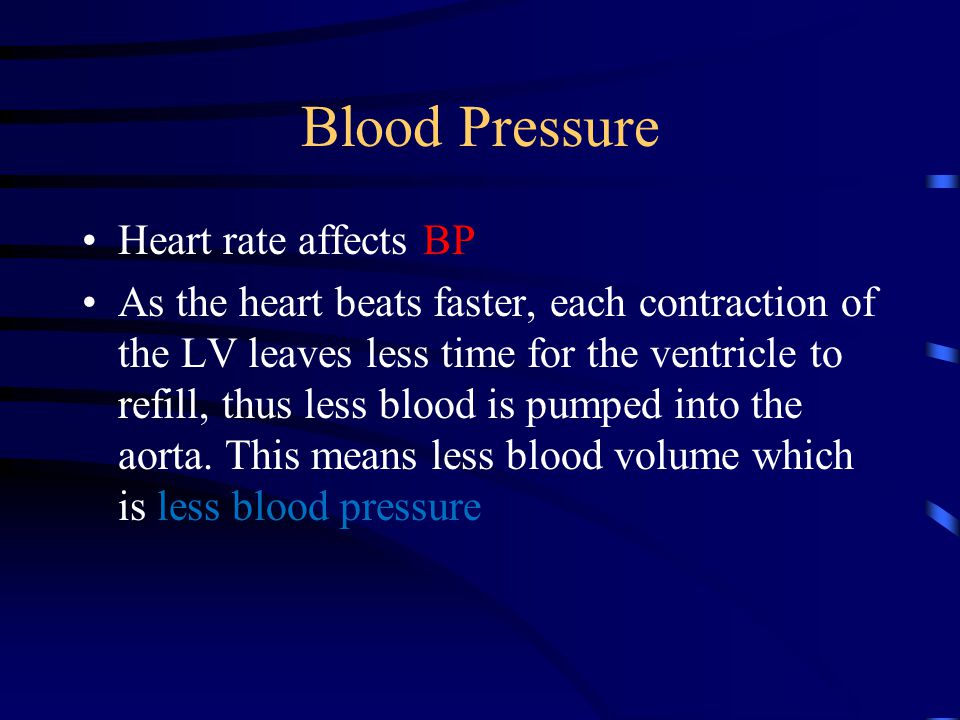 Blood Pressure

• Heart rate affects BP

• As the heart beats faster, each contraction of the LV leaves less time for the ventricle to refill, thus less blood is pumped into the aorta. This means less blood volume which is less blood pressure